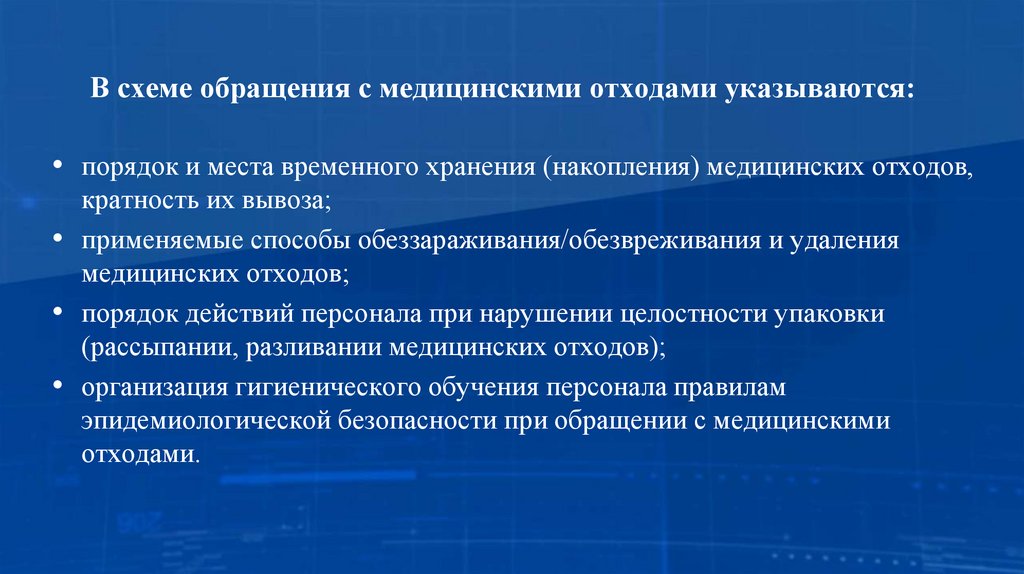 В схеме обращения с медицинскими отходами указываются:

• порядок и места временного хранения (накопления) медицинских отходов, кратность их вывоза;
• применяемые способы обеззараживания/обезвреживания и удаления медицинских отходов;
• порядок действий персонала при нарушении целостности упаковки (рассыпании, разливании медицинских отходов);
• организация гигиенического обучения персонала правилам эпидемиологической безопасности при обращении с медицинскими отходами.